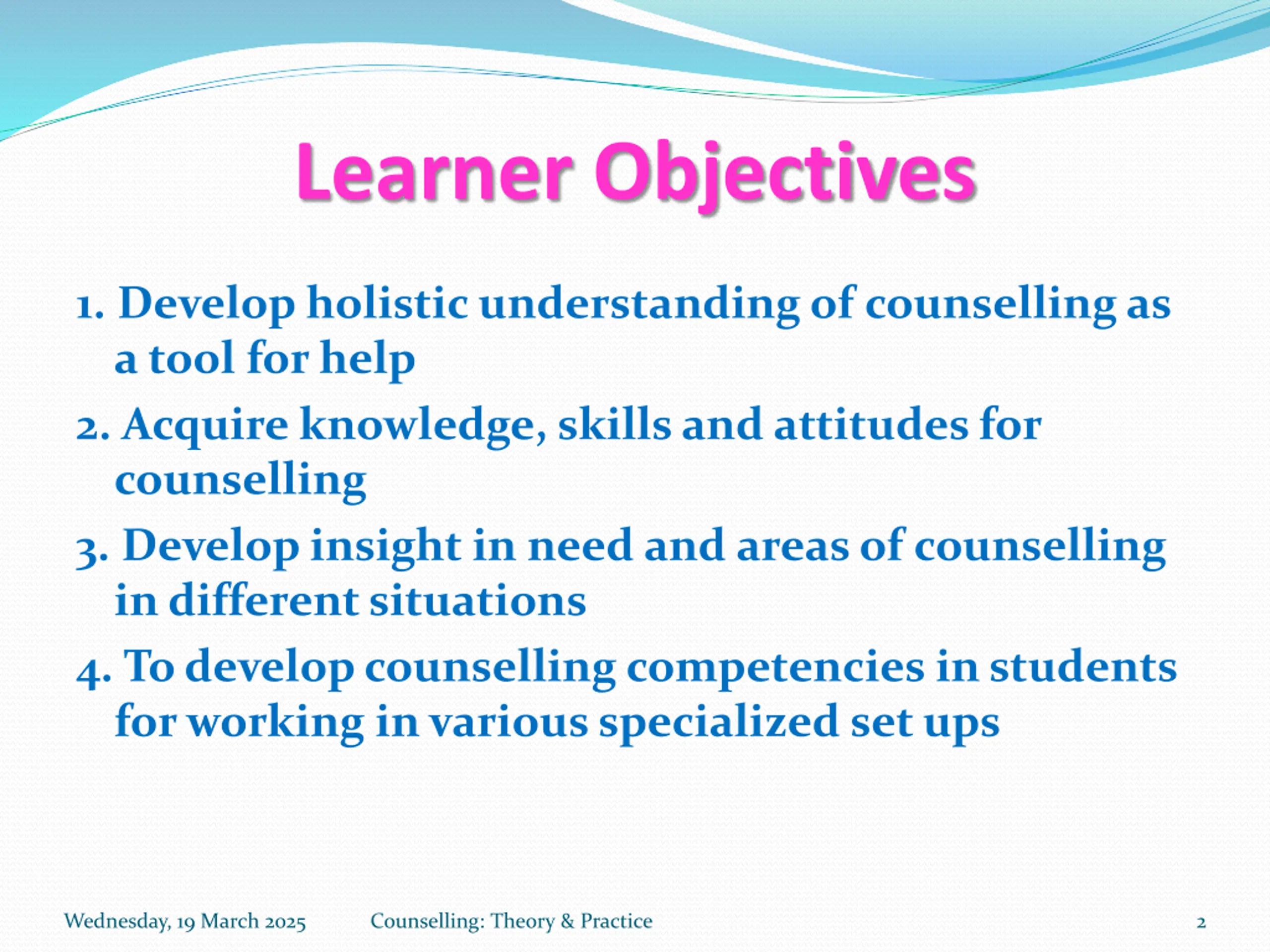 Learner Objectives

1. Develop holistic understanding of counselling as a tool for help

2. Acquire knowledge, skills and attitudes for counselling

3. Develop insight in need and areas of counselling in different situations

4. To develop counselling competencies in students for working in various specialized set ups

Wednesday, 19 March 2025 Counselling: Theory & Practice 2